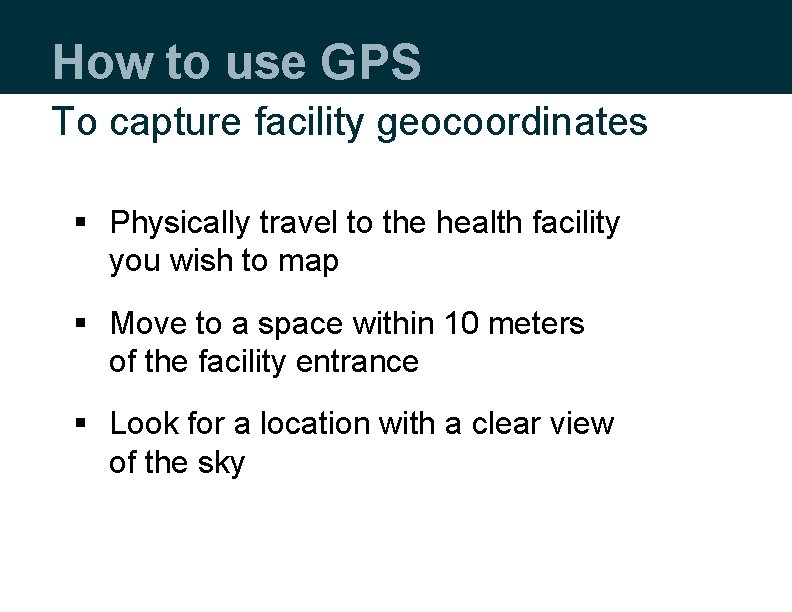 How to use GPS

To capture facility geocoordinates

▪ Physically travel to the health facility you wish to map

▪ Move to a space within 10 meters of the facility entrance

▪ Look for a location with a clear view of the sky